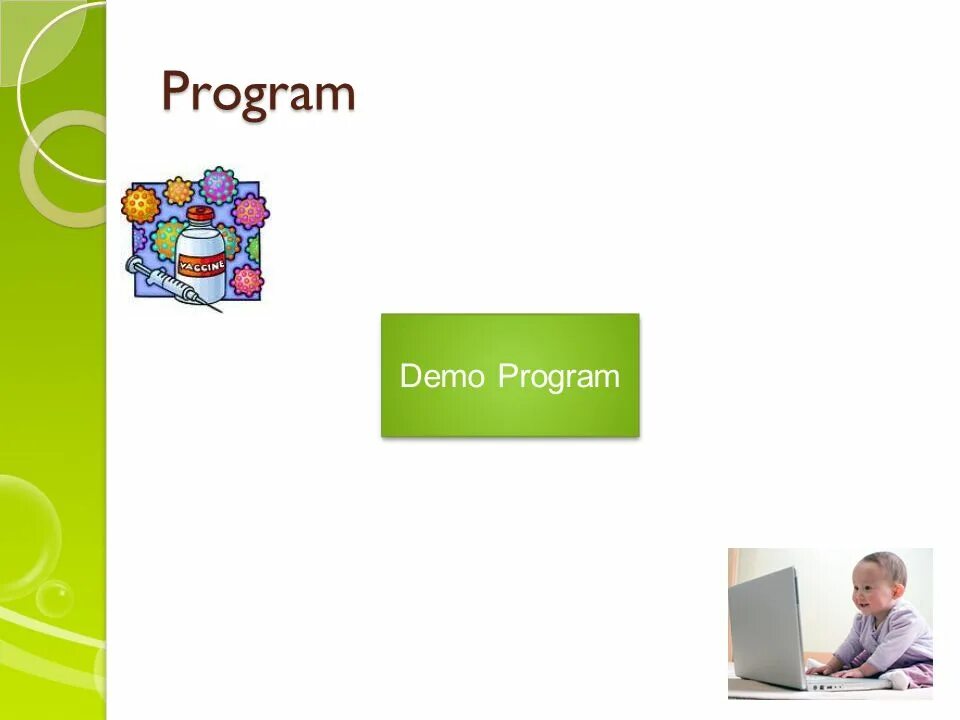 Program

VACCINE

Demo Program